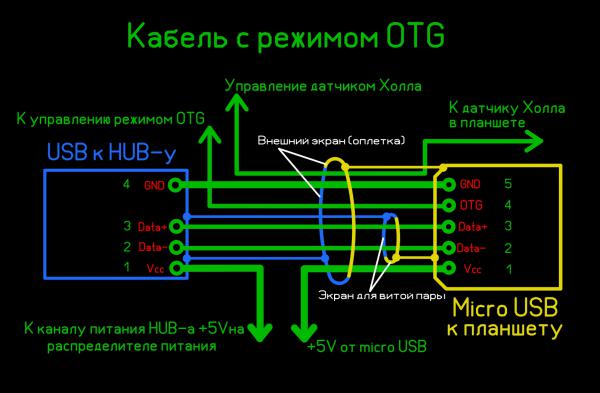 Кабель с режимом OTG

Управление датчиком Холла

К управлению режимом OTG

К датчику Холла в планшете

Внешний экран (оплетка)

USB к HUB-у

4 GND
3 Data+
2 Data-
1 Vcc

GND 5
OTG 4
Data+ 3
Data- 2
Vcc 1

Экран для витой пары

Micro USB к планшету

К каналу питания HUB-а +5Vна распределителе питания

+5V от micro USB